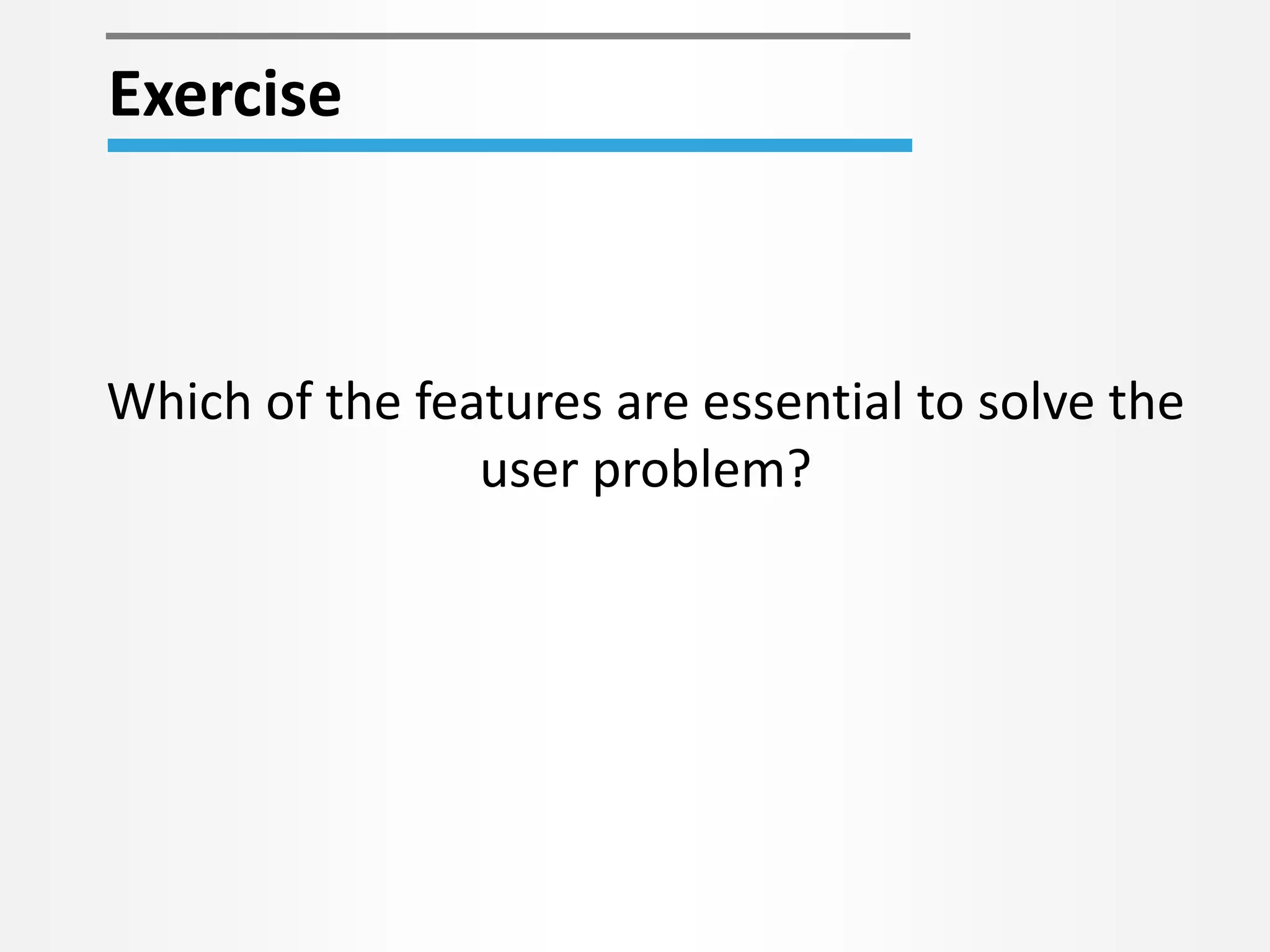 Exercise

Which of the features are essential to solve the user problem?